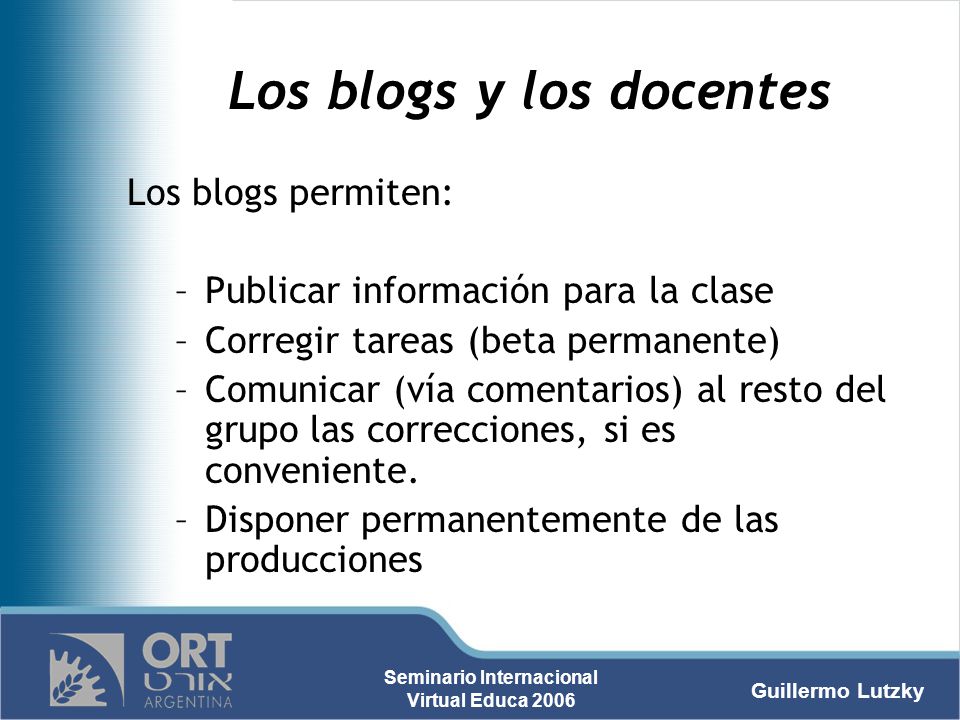 Los blogs y los docentes

Los blogs permiten:

– Publicar información para la clase
– Corregir tareas (beta permanente)
– Comunicar (vía comentarios) al resto del grupo las correcciones, si es conveniente.
– Disponer permanentemente de las producciones

ORT
אורט
ARGENTINA

Seminario Internacional
Virtual Educa 2006

Guillermo Lutzky